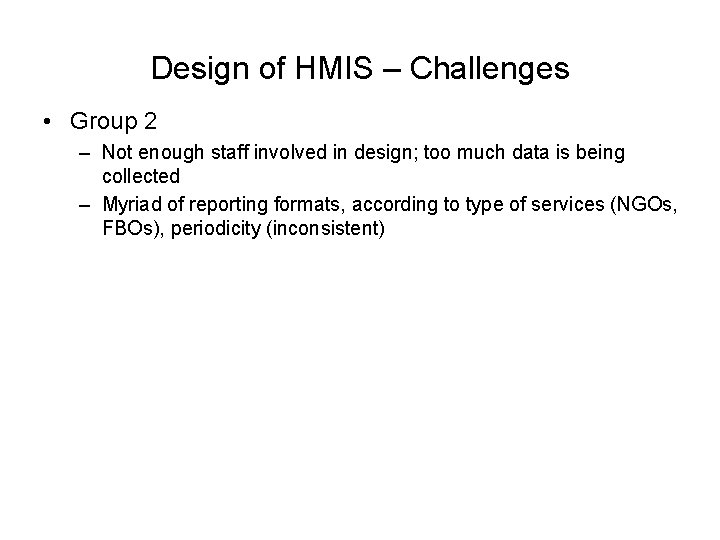 Design of HMIS – Challenges

• Group 2

– Not enough staff involved in design; too much data is being collected

– Myriad of reporting formats, according to type of services (NGOs, FBOs), periodicity (inconsistent)